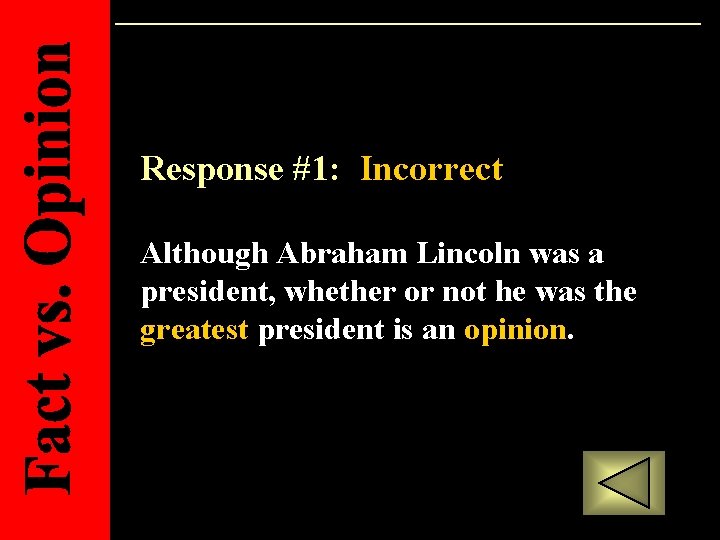 Fact vs. Opinion

Response #1: Incorrect

Although Abraham Lincoln was a president, whether or not he was the greatest president is an opinion.